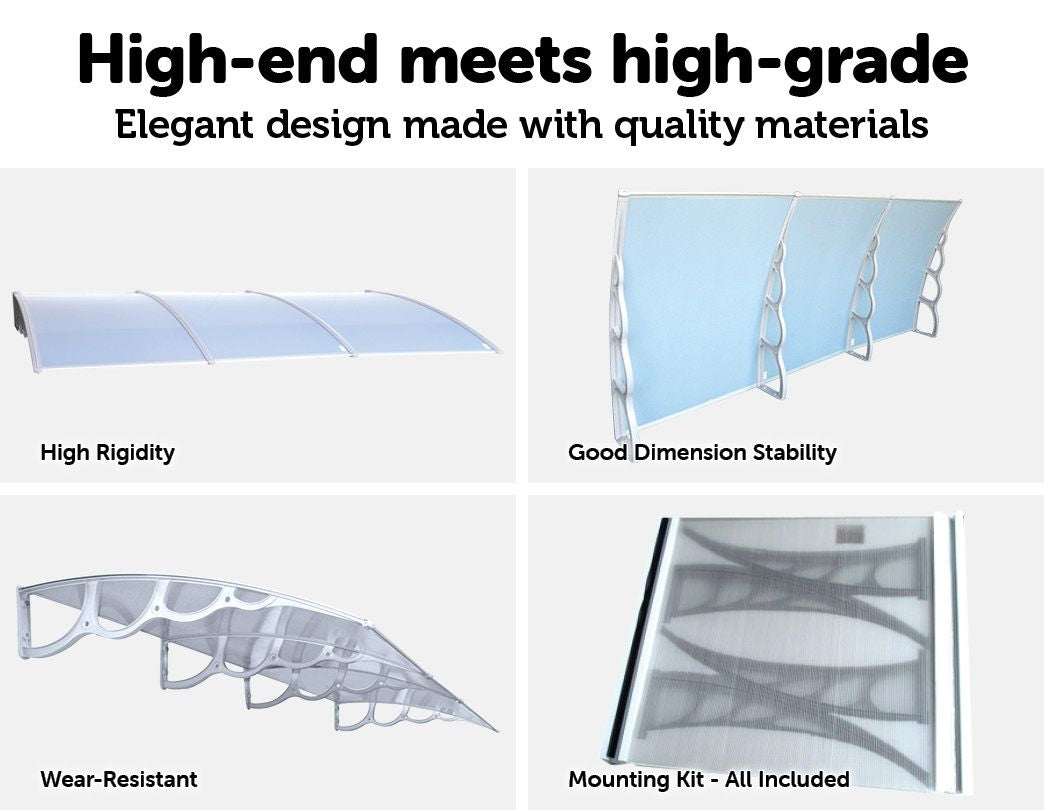 High-end meets high-grade
Elegant design made with quality materials

High Rigidity

Good Dimension Stability

Wear-Resistant

Mounting Kit - All Included